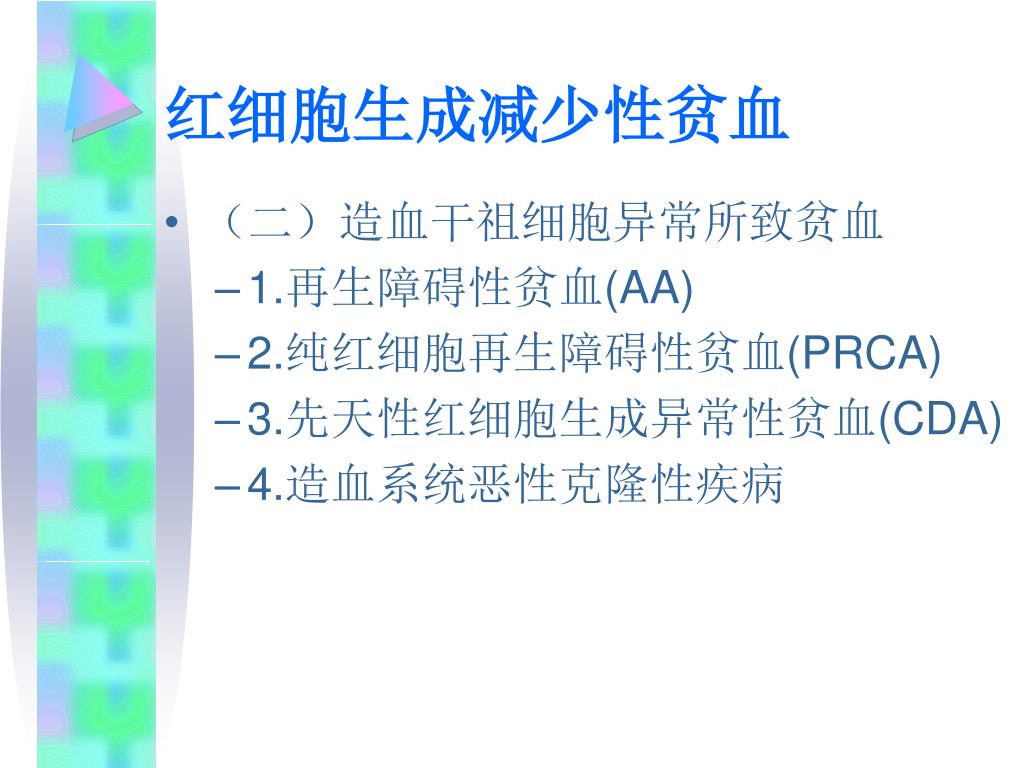 红细胞生成减少性贫血

• （二）造血干祖细胞异常所致贫血
– 1.再生障碍性贫血(AA)
– 2.纯红细胞再生障碍性贫血(PRCA)
– 3.先天性红细胞生成异常性贫血(CDA)
– 4.造血系统恶性克隆性疾病